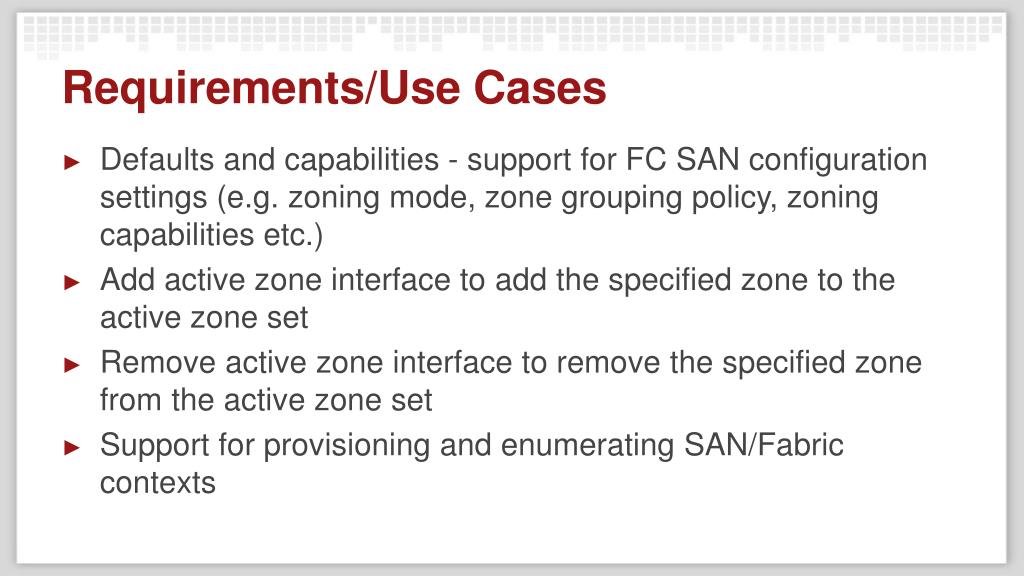 Requirements/Use Cases

► Defaults and capabilities - support for FC SAN configuration settings (e.g. zoning mode, zone grouping policy, zoning capabilities etc.)

► Add active zone interface to add the specified zone to the active zone set

► Remove active zone interface to remove the specified zone from the active zone set

► Support for provisioning and enumerating SAN/Fabric contexts